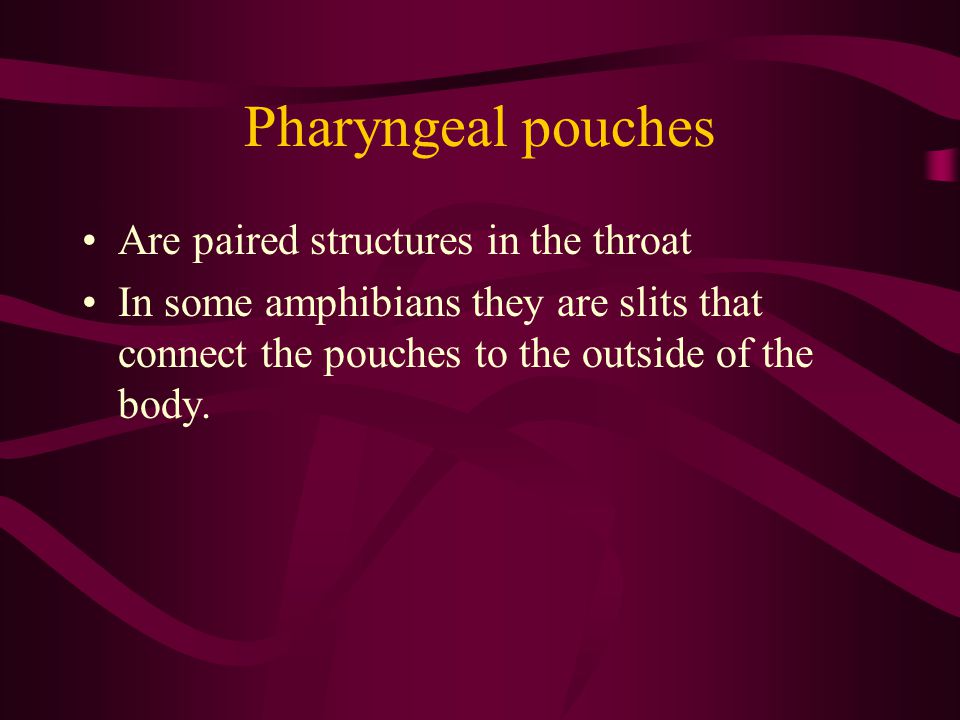 Pharyngeal pouches

• Are paired structures in the throat
• In some amphibians they are slits that connect the pouches to the outside of the body.